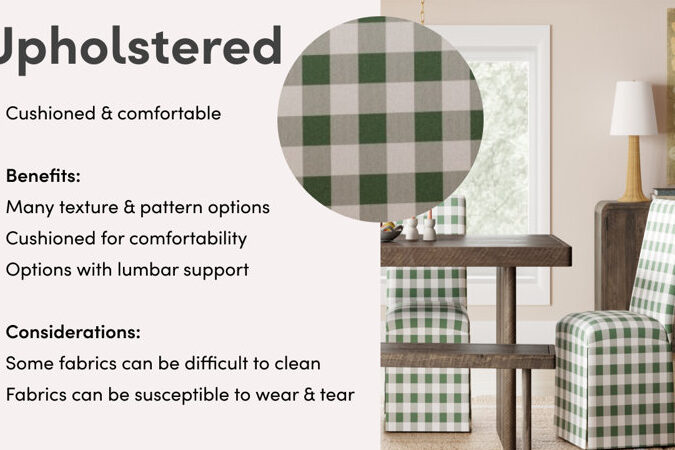 Upholstered

Cushioned & comfortable

Benefits:
Many texture & pattern options
Cushioned for comfortability
Options with lumbar support

Considerations:
Some fabrics can be difficult to clean
Fabrics can be susceptible to wear & tear